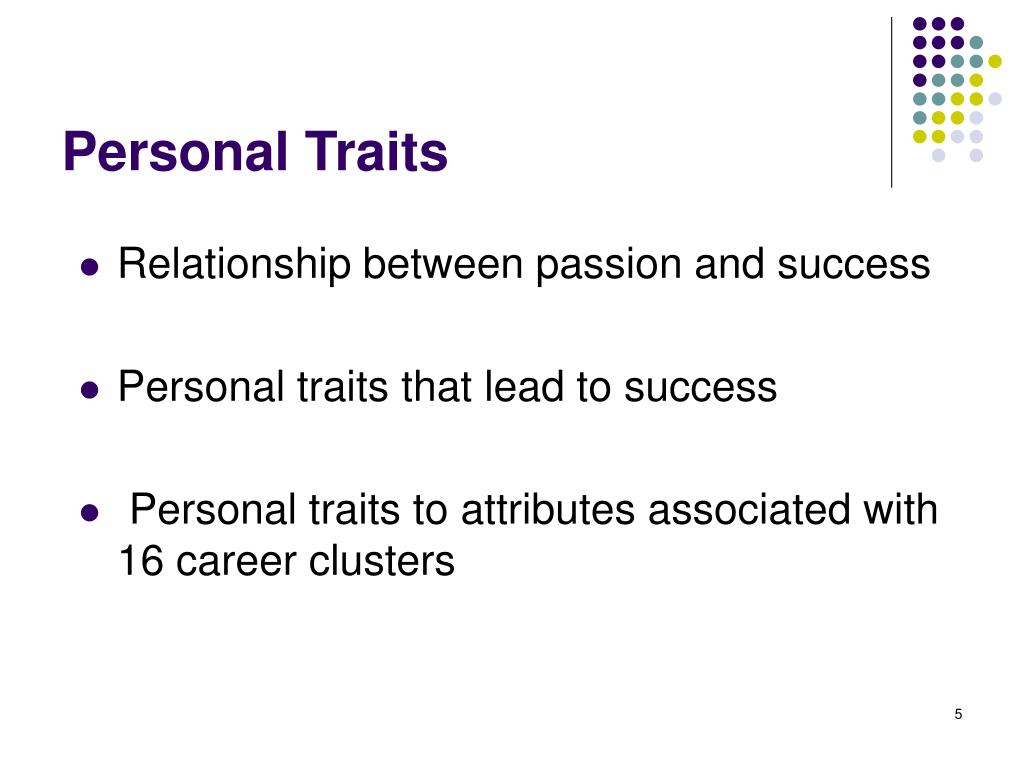 Personal Traits

- Relationship between passion and success

- Personal traits that lead to success

- Personal traits to attributes associated with 16 career clusters

5